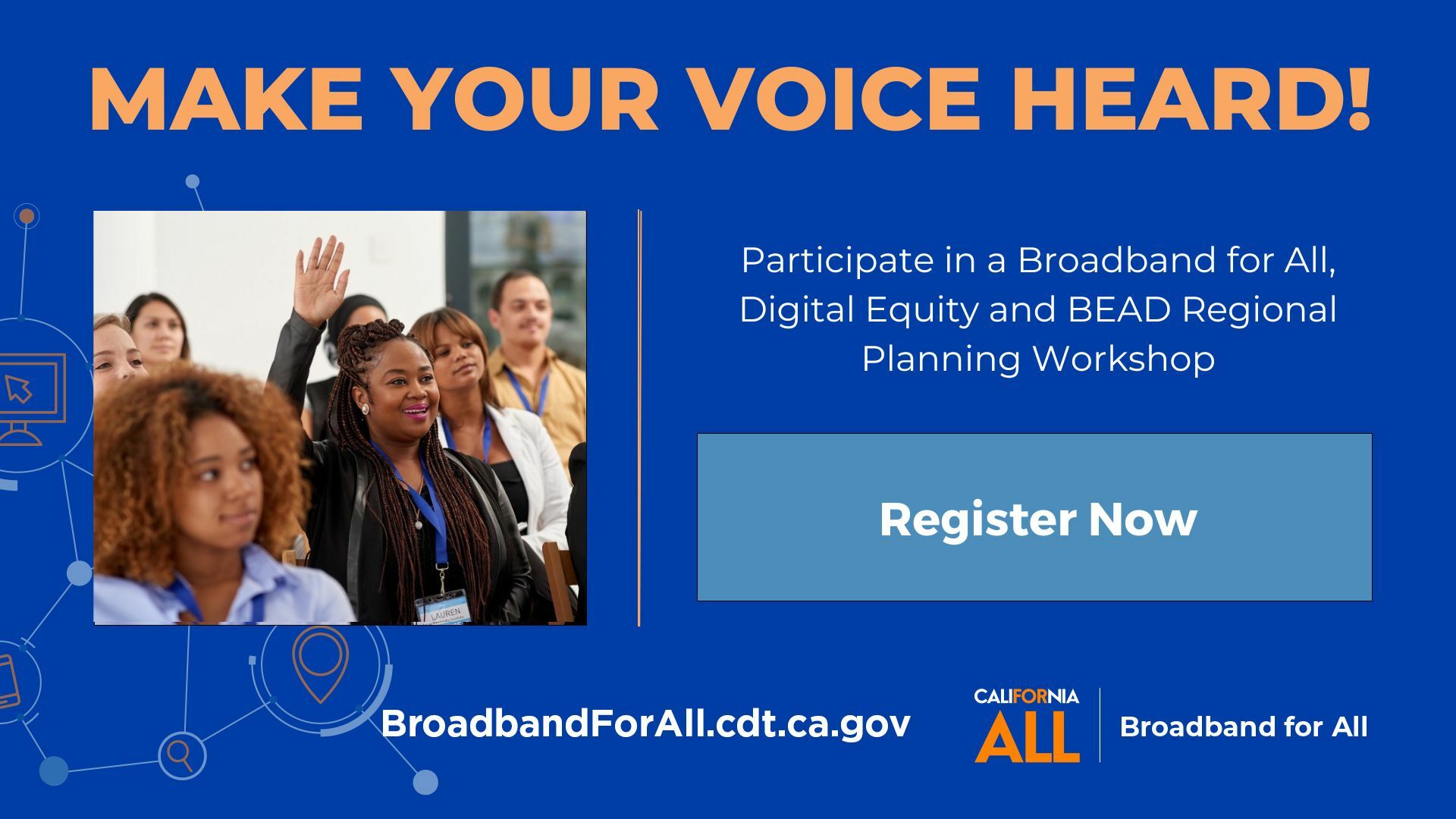 MAKE YOUR VOICE HEARD!

LAUREN

Participate in a Broadband for All, Digital Equity and BEAD Regional Planning Workshop

Register Now

BroadbandForAll.cdt.ca.gov

CALIFORNIA ALL

Broadband for All